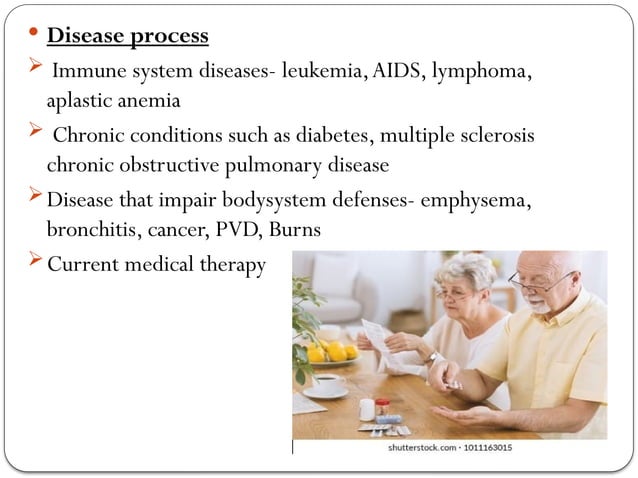 • Disease process

➢ Immune system diseases- leukemia, AIDS, lymphoma, aplastic anemia

➢ Chronic conditions such as diabetes, multiple sclerosis chronic obstructive pulmonary disease

➢ Disease that impair bodysystem defenses- emphysema, bronchitis, cancer, PVD, Burns

➢ Current medical therapy

shutterstock.com · 1011163015